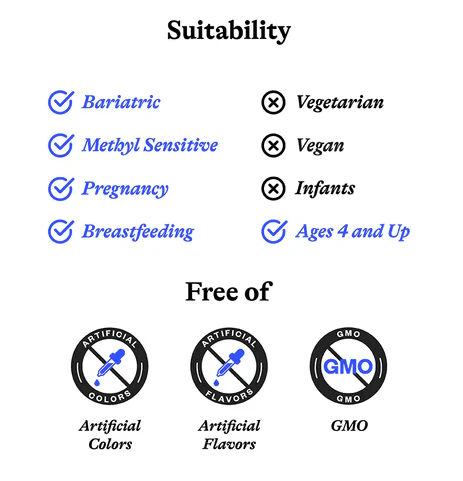 Suitability

Bariatric
Methyl Sensitive
Pregnancy
Breastfeeding

Vegetarian
Vegan
Infants
Ages 4 and Up

Free of

ARTIFICIAL COLORS
Artificial Colors

ARTIFICIAL FLAVORS
Artificial Flavors

GMO GMO GMO
GMO